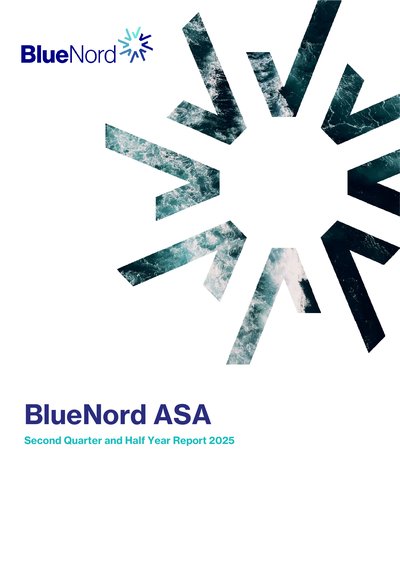 BlueNord

BlueNord ASA

Second Quarter and Half Year Report 2025